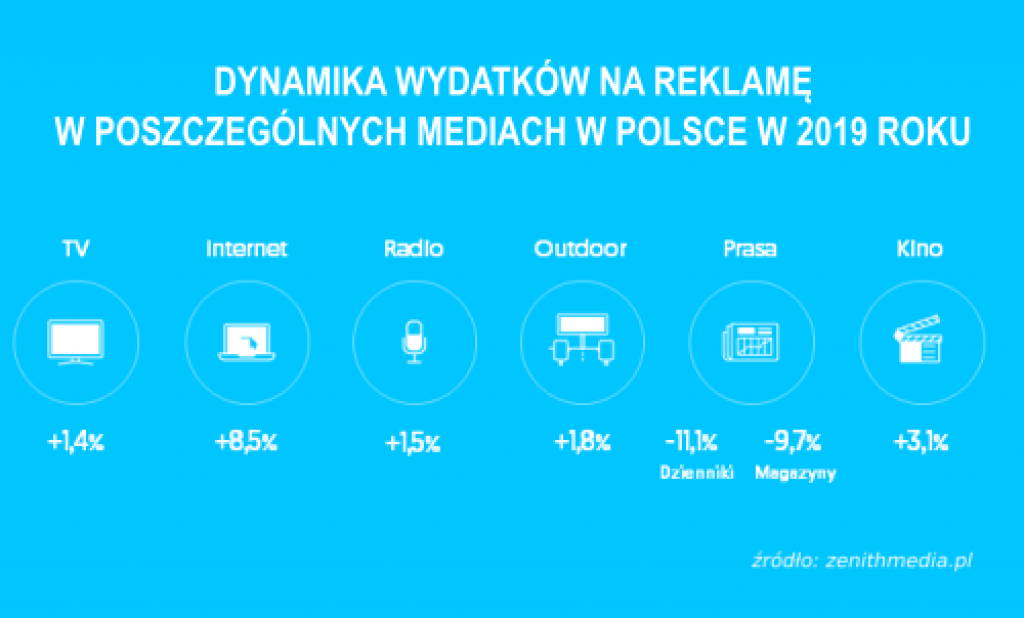 DYNAMIKA WYDATKÓW NA REKLAMĘ
W POSZCZEGÓLNYCH MEDIACH W POLSCE W 2019 ROKU

TV
+1,4%

Internet
+8,5%

Radio
+1,5%

Outdoor
+1,8%

Prasa
-11,1%
Dzienniki
-9,7%
Magazyny

Kino
+3,1%

źródło: zenithmedia.pl